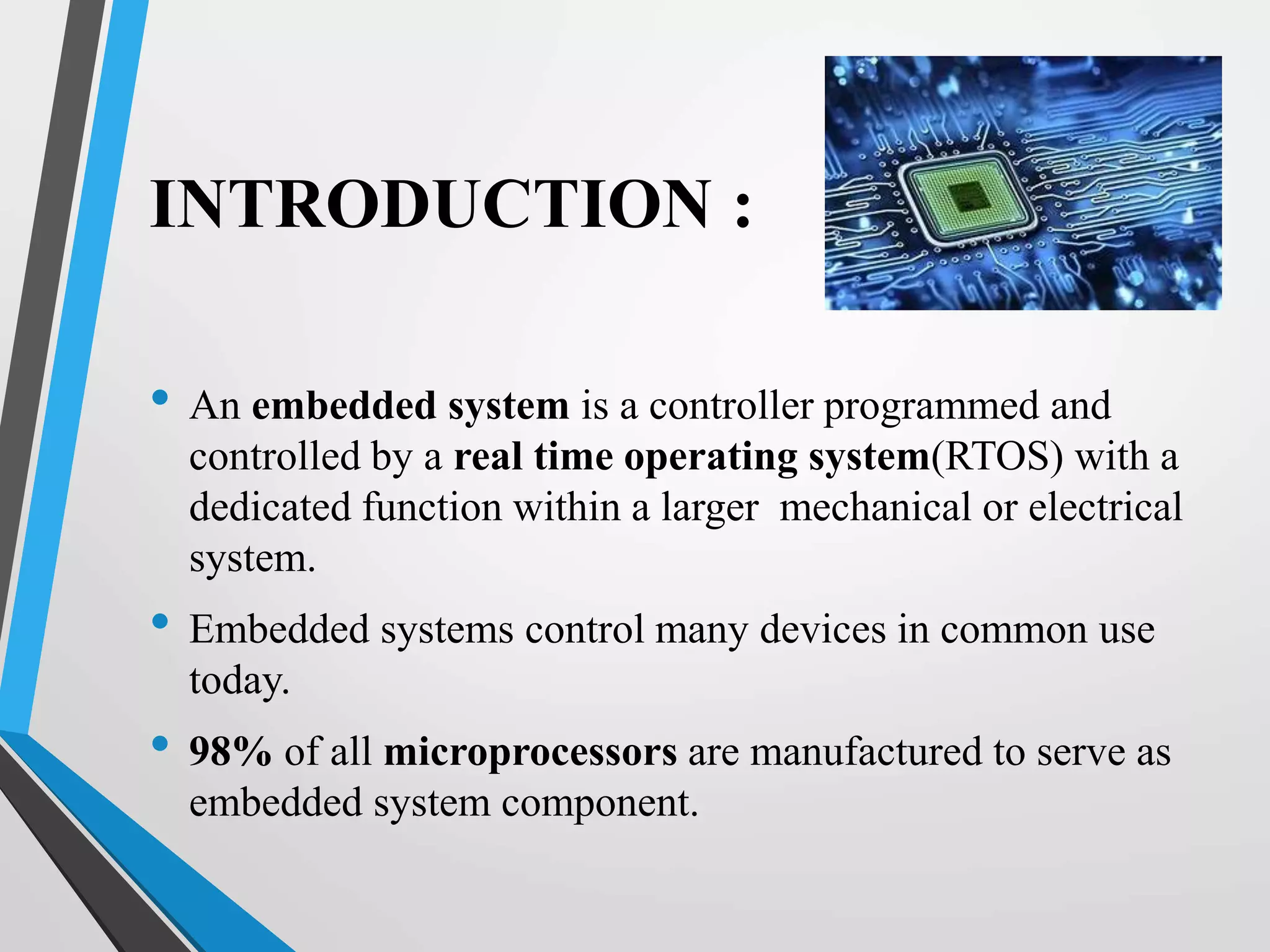 INTRODUCTION :

• An embedded system is a controller programmed and controlled by a real time operating system(RTOS) with a dedicated function within a larger mechanical or electrical system.

• Embedded systems control many devices in common use today.

• 98% of all microprocessors are manufactured to serve as embedded system component.